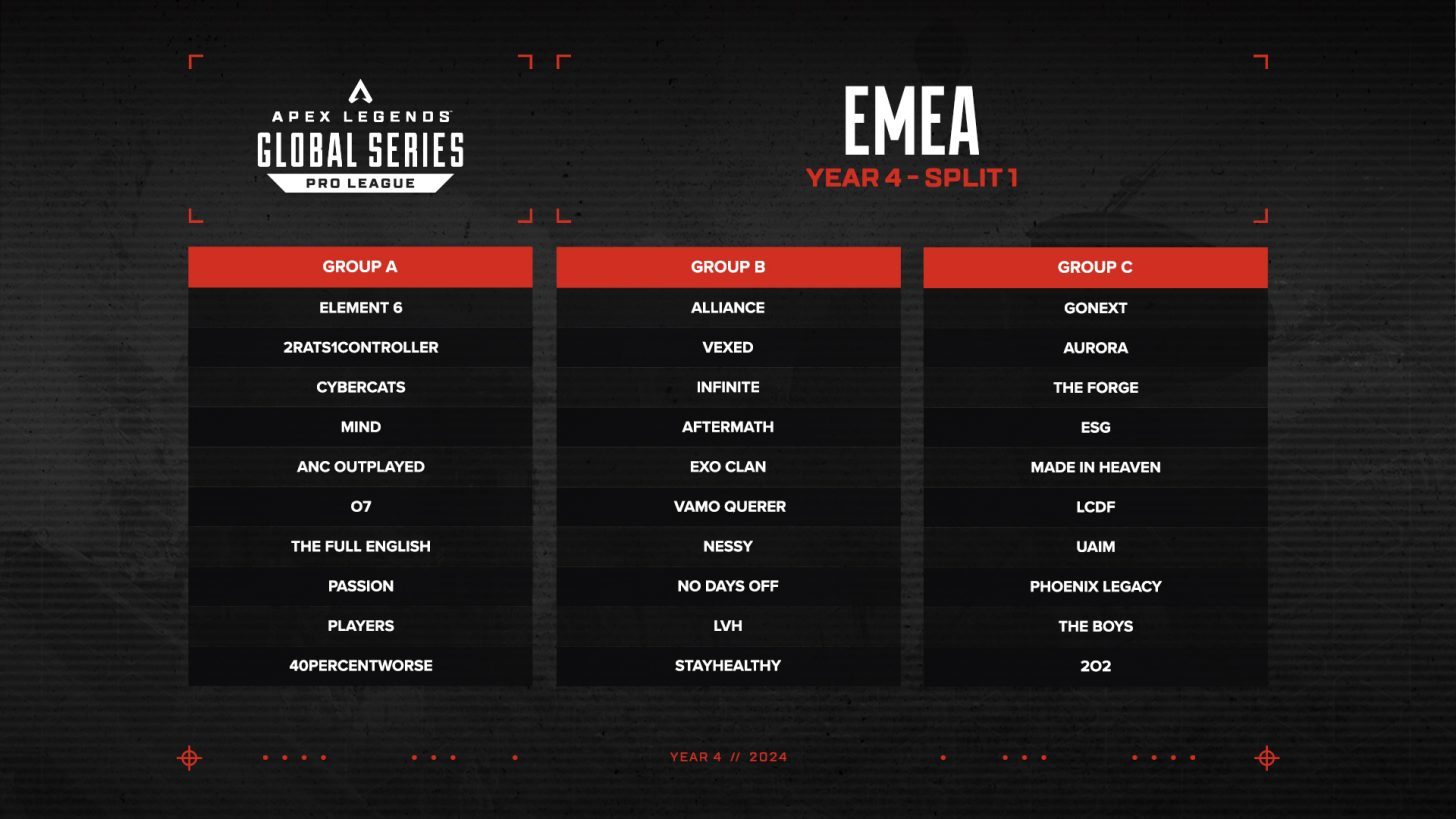 APEX LEGENDS
GLOBAL SERIES
PRO LEAGUE

EMEA
YEAR 4 - SPLIT 1

| GROUP A | GROUP B | GROUP C |
|---|---|---|
| ELEMENT 6 | ALLIANCE | GONEXT |
| 2RATS1CONTROLLER | VEXED | AURORA |
| CYBERCATS | INFINITE | THE FORGE |
| MIND | AFTERMATH | ESG |
| ANC OUTPLAYED | EXO CLAN | MADE IN HEAVEN |
| O7 | VAMO QUERER | LCDF |
| THE FULL ENGLISH | NESSY | UAIM |
| PASSION | NO DAYS OFF | PHOENIX LEGACY |
| PLAYERS | LVH | THE BOYS |
| 40PERCENTWORSE | STAYHEALTHY | 2O2 |

YEAR 4 // 2024